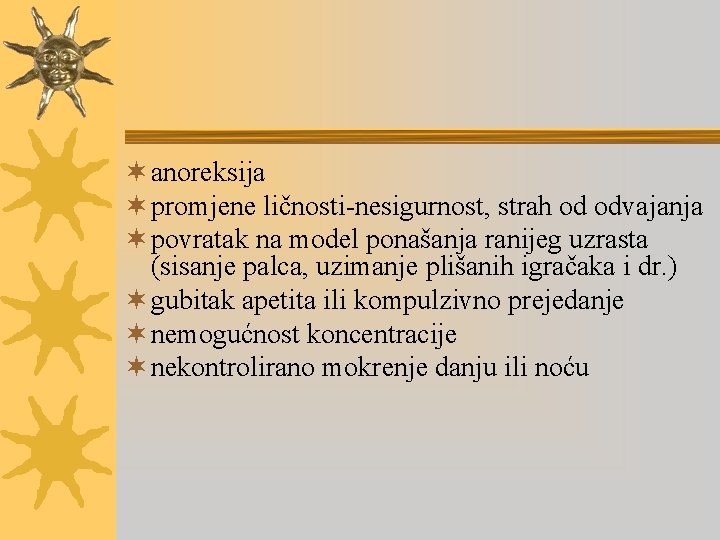 anoreksija
promjene ličnosti-nesigurnost, strah od odvajanja
povratak na model ponašanja ranijeg uzrasta (sisanje palca, uzimanje plišanih igračaka i dr.)
gubitak apetita ili kompulzivno prejedanje
nemogućnost koncentracije
nekontrolirano mokrenje danju ili noću